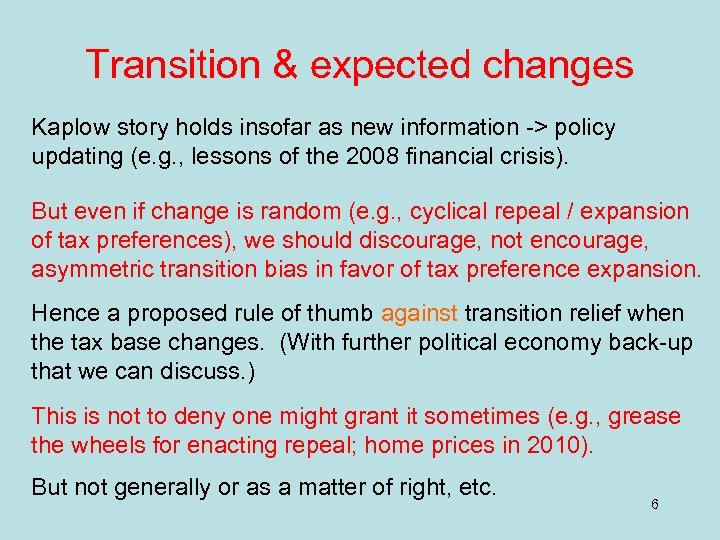 Transition & expected changes

Kaplow story holds insofar as new information -> policy updating (e.g., lessons of the 2008 financial crisis).

But even if change is random (e.g., cyclical repeal / expansion of tax preferences), we should discourage, not encourage, asymmetric transition bias in favor of tax preference expansion.

Hence a proposed rule of thumb against transition relief when the tax base changes. (With further political economy back-up that we can discuss.)

This is not to deny one might grant it sometimes (e.g., grease the wheels for enacting repeal; home prices in 2010).

But not generally or as a matter of right, etc.

6